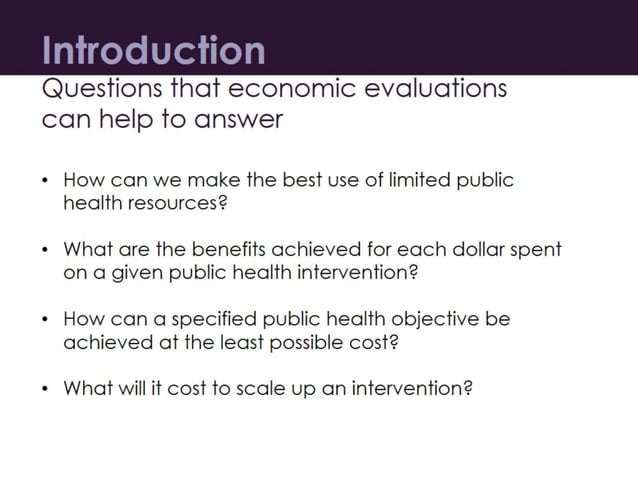 Introduction

Questions that economic evaluations can help to answer

• How can we make the best use of limited public health resources?

• What are the benefits achieved for each dollar spent on a given public health intervention?

• How can a specified public health objective be achieved at the least possible cost?

• What will it cost to scale up an intervention?